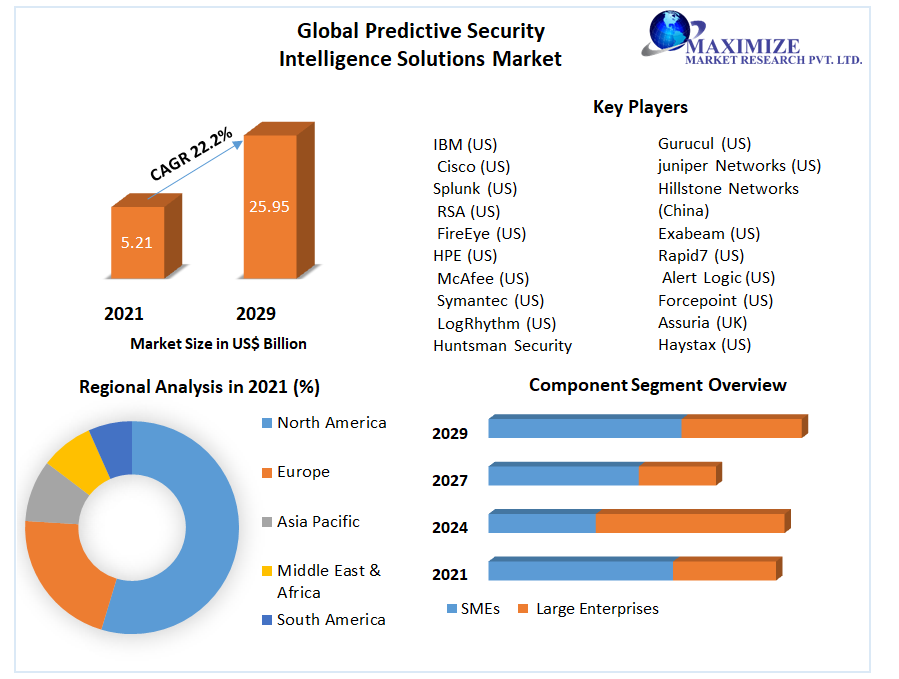 Global Predictive Security Intelligence Solutions Market

MAXIMIZE
MARKET RESEARCH PVT. LTD.

CAGR 22.2%

5.21

25.95

2021

2029

Market Size in US$ Billion

Key Players

IBM (US)
Cisco (US)
Splunk (US)
RSA (US)
FireEye (US)
HPE (US)
McAfee (US)
Symantec (US)
LogRhythm (US)
Huntsman Security

Gurucul (US)
juniper Networks (US)
Hillstone Networks (China)
Exabeam (US)
Rapid7 (US)
Alert Logic (US)
Forcepoint (US)
Assuria (UK)
Haystax (US)

Regional Analysis in 2021 (%)

North America
Europe
Asia Pacific
Middle East & Africa
South America

Component Segment Overview

2029
2027
2024
2021

SMEs
Large Enterprises